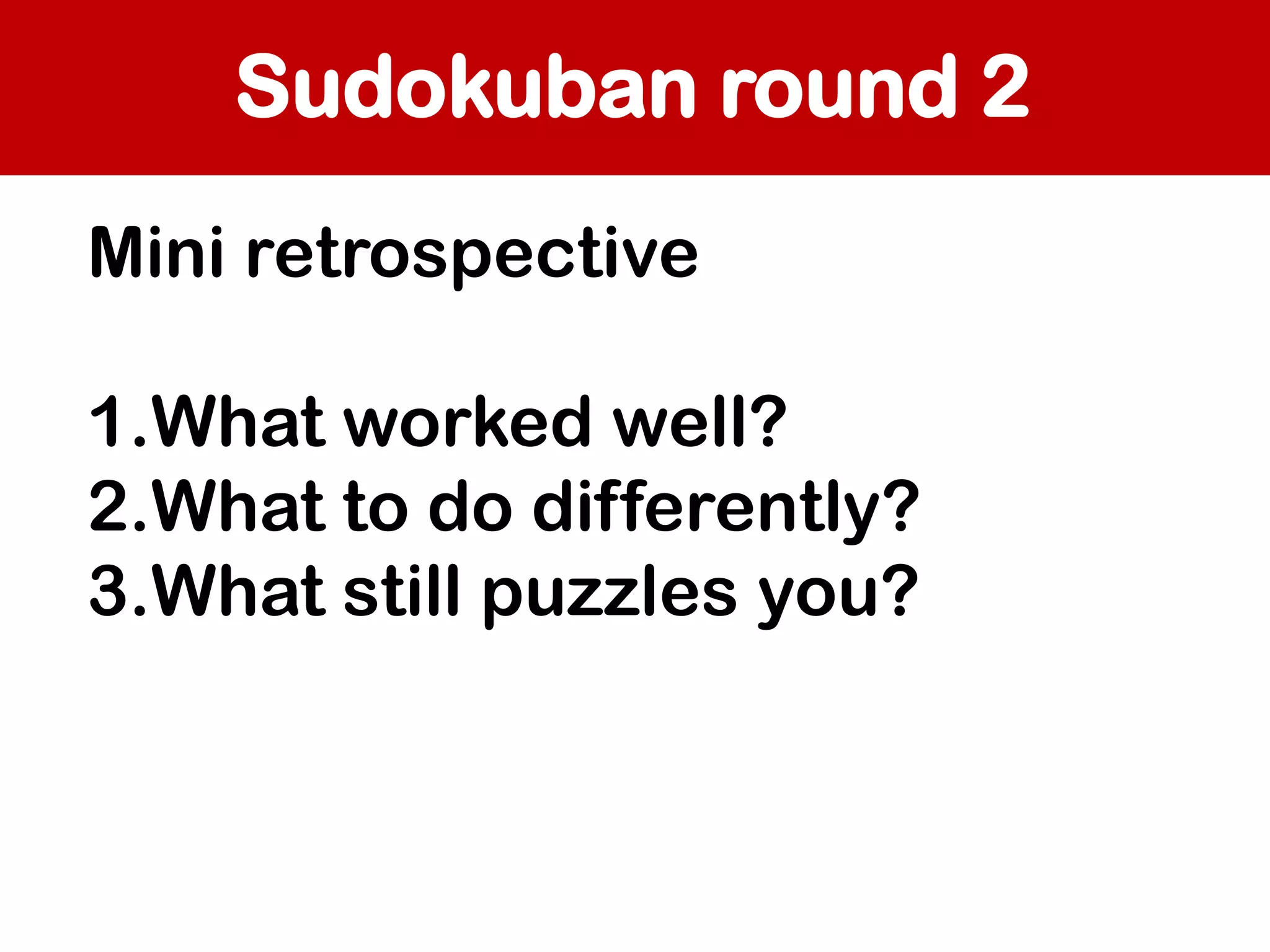 Sudokuban round 2

Mini retrospective

1.What worked well?
2.What to do differently?
3.What still puzzles you?